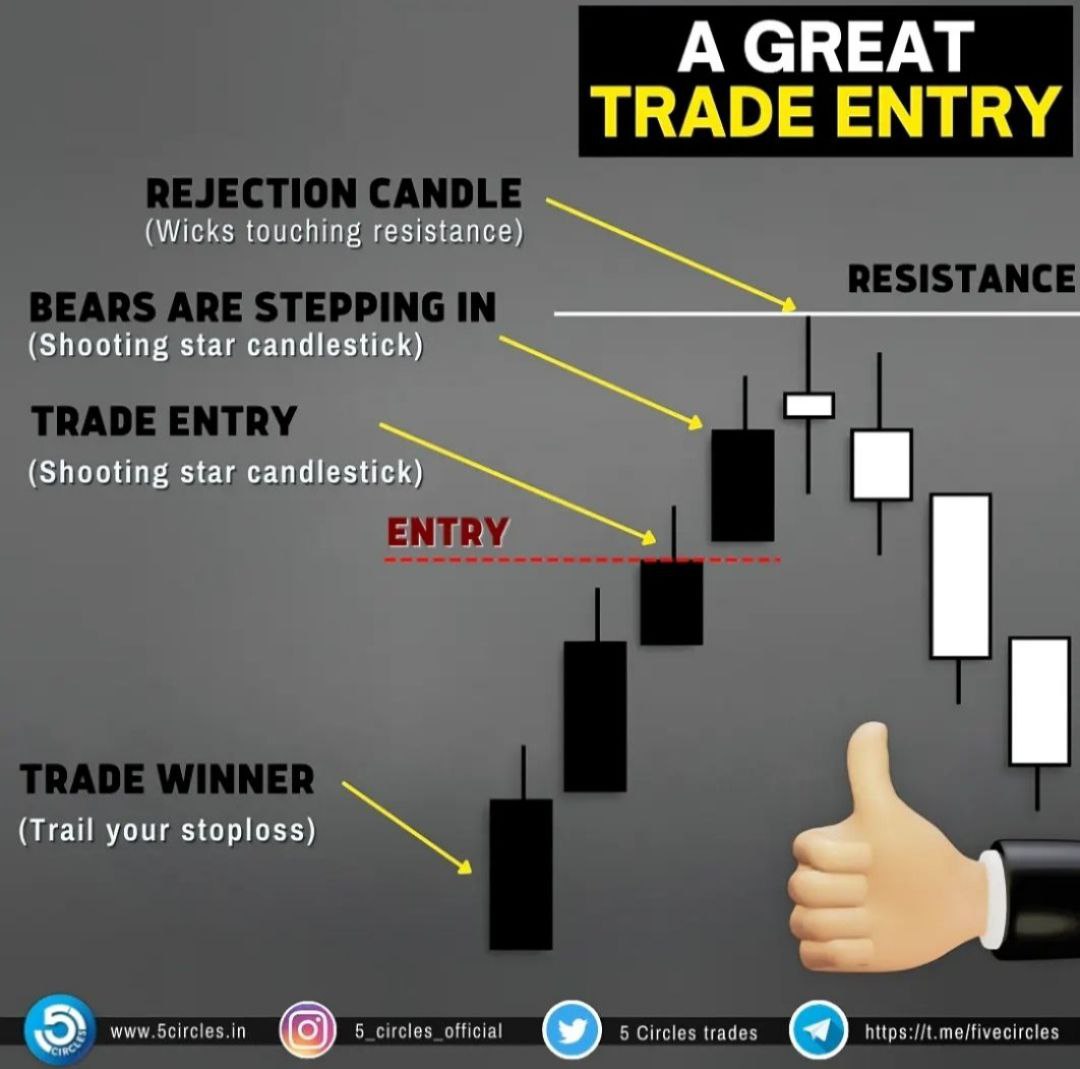 A GREAT
TRADE ENTRY

REJECTION CANDLE
(Wicks touching resistance)

RESISTANCE

BEARS ARE STEPPING IN
(Shooting star candlestick)

TRADE ENTRY
(Shooting star candlestick)

ENTRY

TRADE WINNER
(Trail your stoploss)

5 CIRCLES

www.5circles.in

5_circles_official

5 Circles trades

https://t.me/fivecircles